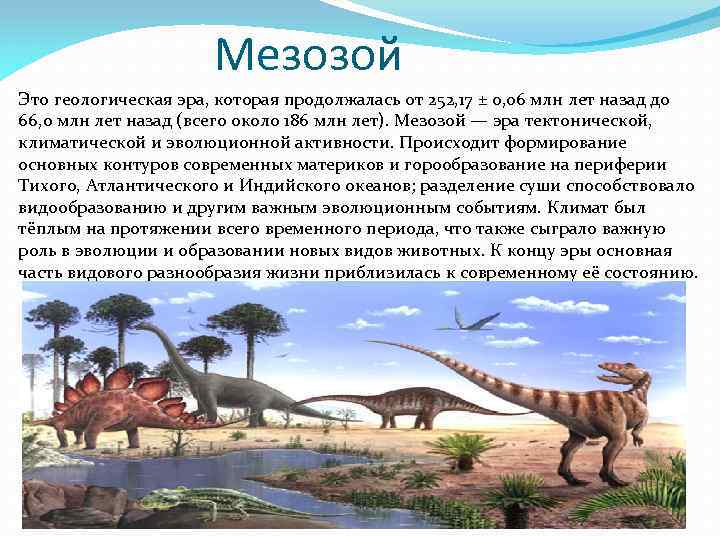 Мезозой

Это геологическая эра, которая продолжалась от 252,17 ± 0,06 млн лет назад до 66,0 млн лет назад (всего около 186 млн лет). Мезозой — эра тектонической, климатической и эволюционной активности. Происходит формирование основных контуров современных материков и горообразование на периферии Тихого, Атлантического и Индийского океанов; разделение суши способствовало видообразованию и другим важным эволюционным событиям. Климат был тёплым на протяжении всего временного периода, что также сыграло важную роль в эволюции и образовании новых видов животных. К концу эры основная часть видового разнообразия жизни приблизилась к современному её состоянию.